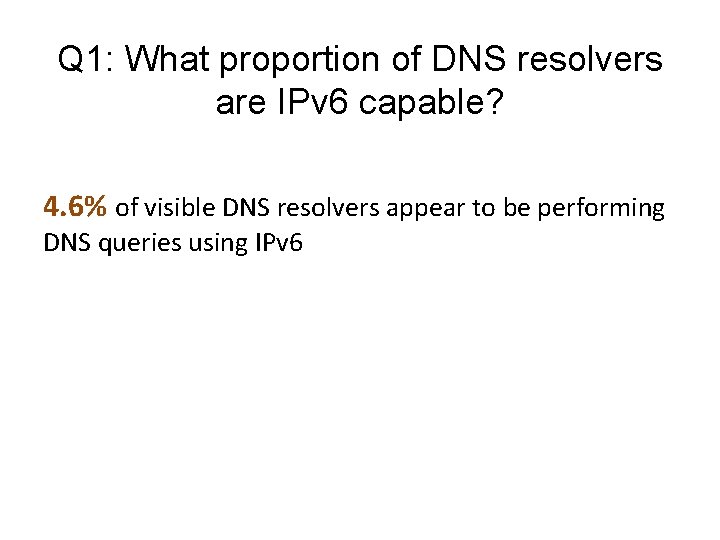 Q1: What proportion of DNS resolvers are IPv6 capable?

4.6% of visible DNS resolvers appear to be performing DNS queries using IPv6